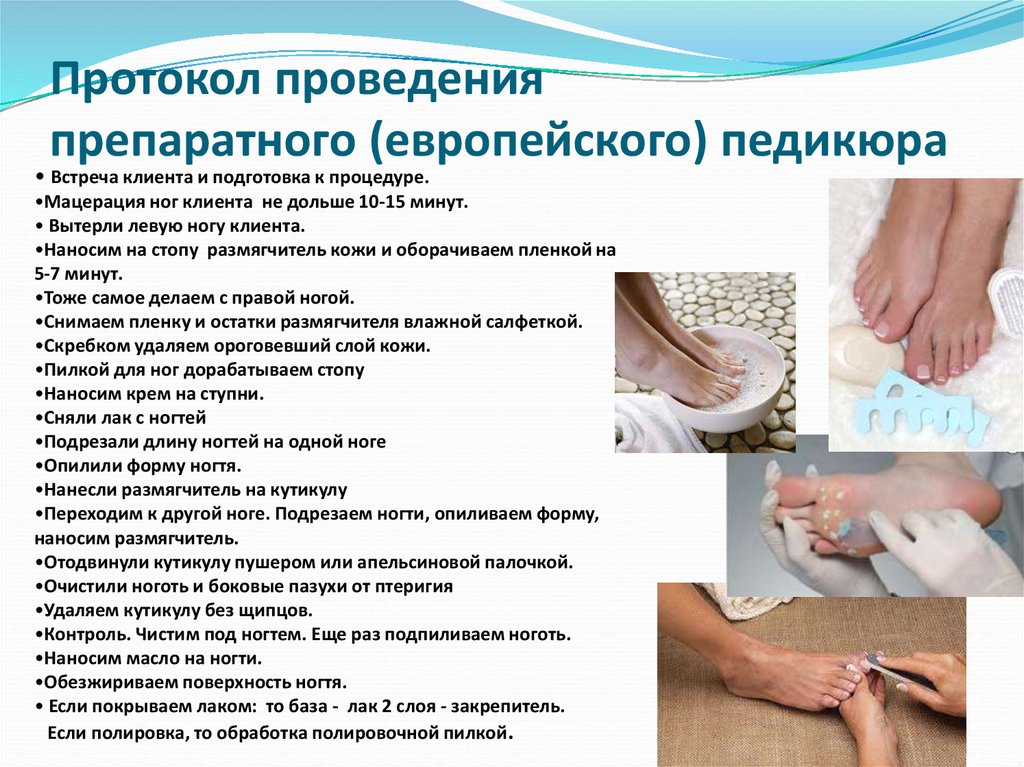 Протокол проведения препаратного (европейского) педикюра

• Встреча клиента и подготовка к процедуре.
•Мацерация ног клиента не дольше 10-15 минут.
• Вытерли левую ногу клиента.
•Наносим на стопу размягчитель кожи и оборачиваем пленкой на 5-7 минут.
•Тоже самое делаем с правой ногой.
•Снимаем пленку и остатки размягчителя влажной салфеткой.
•Скребком удаляем ороговевший слой кожи.
•Пилкой для ног дорабатываем стопу
•Наносим крем на ступни.
•Сняли лак с ногтей
•Подрезали длину ногтей на одной ноге
•Опилили форму ногтя.
•Нанесли размягчитель на кутикулу
•Переходим к другой ноге. Подрезаем ногти, опиливаем форму, наносим размягчитель.
•Отодвинули кутикулу пушером или апельсиновой палочкой.
•Очистили ноготь и боковые пазухи от птеригия
•Удаляем кутикулу без щипцов.
•Контроль. Чистим под ногтем. Еще раз подпиливаем ноготь.
•Наносим масло на ногти.
•Обезжириваем поверхность ногтя.
• Если покрываем лаком: то база - лак 2 слоя - закрепитель.
Если полировка, то обработка полировочной пилкой.